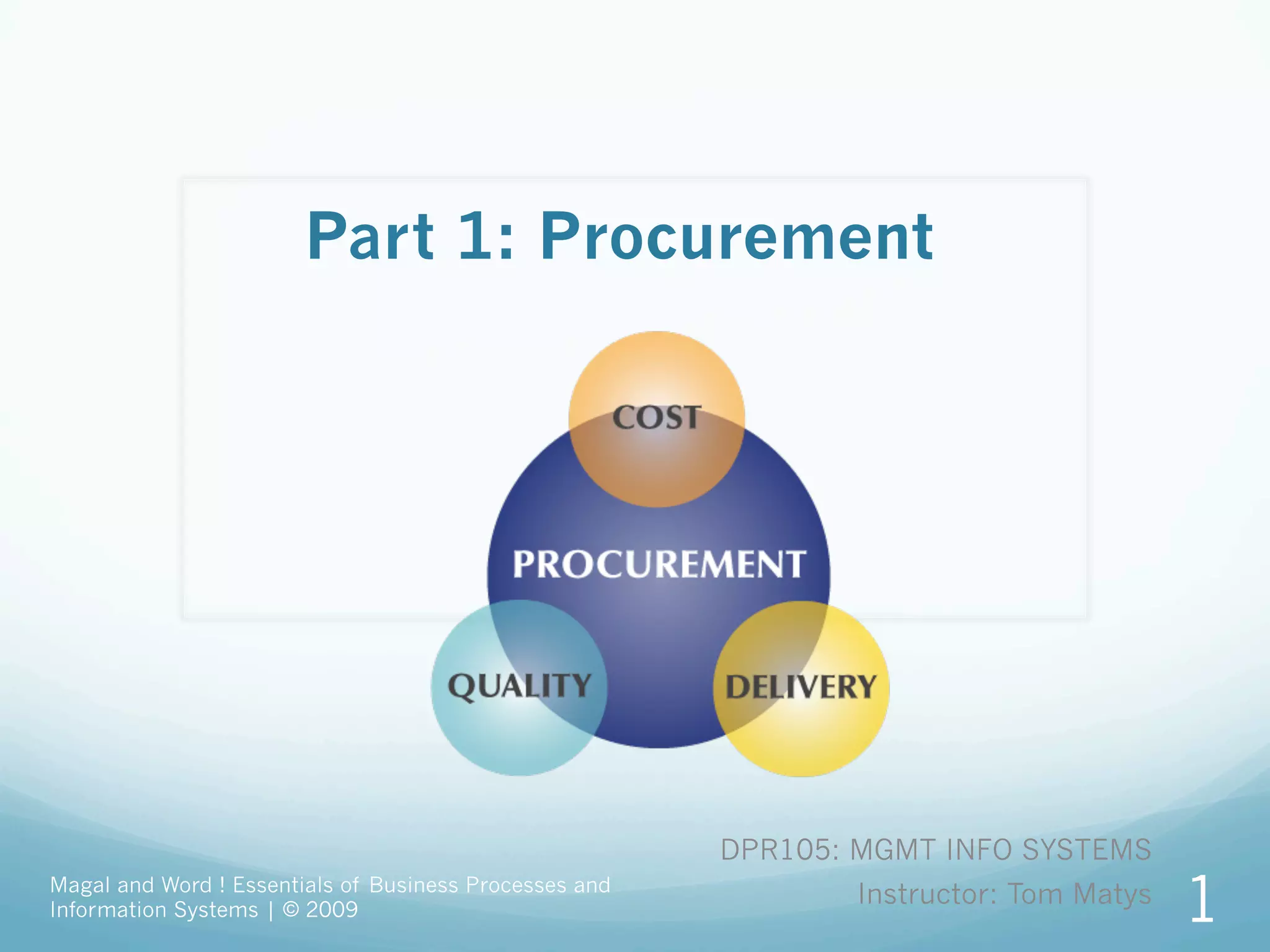 Part 1: Procurement

COST

PROCUREMENT

QUALITY

DELIVERY

DPR105: MGMT INFO SYSTEMS

Instructor: Tom Matys

Magal and Word ! Essentials of Business Processes and Information Systems | © 2009

1